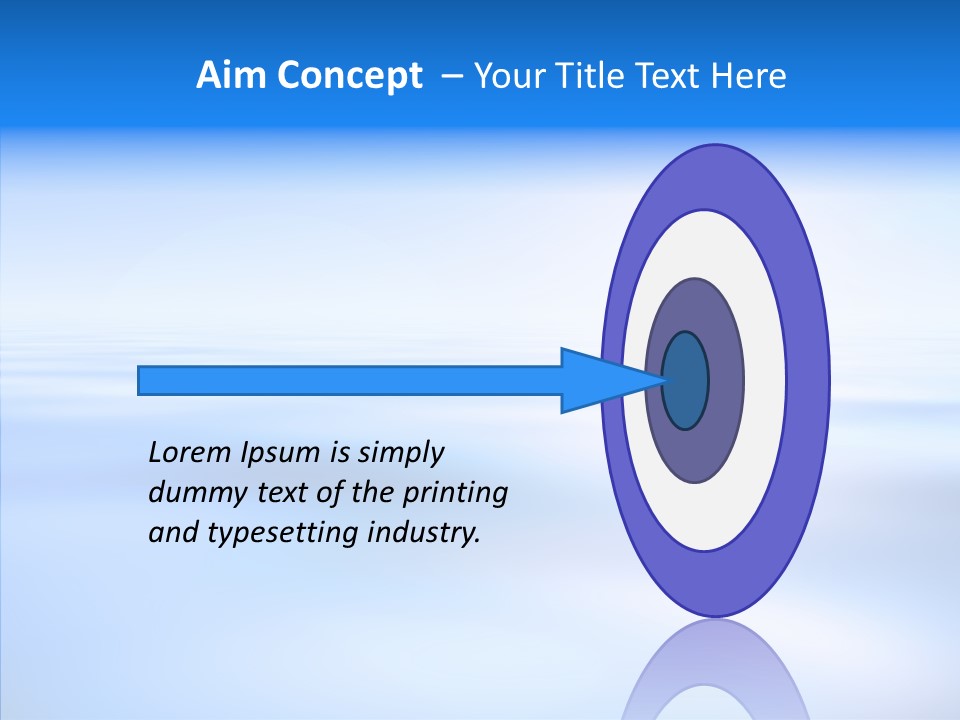 Aim Concept – Your Title Text Here

Lorem Ipsum is simply dummy text of the printing and typesetting industry.